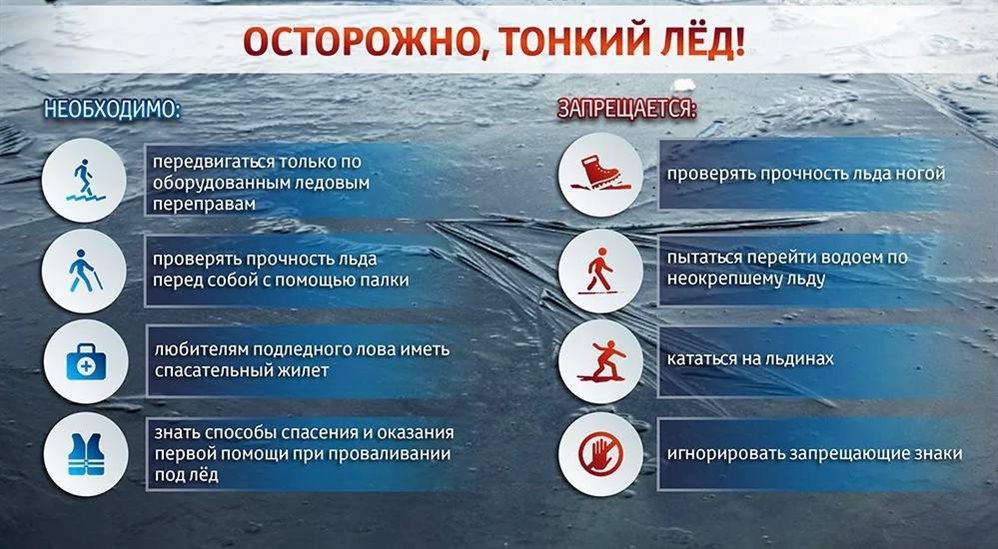 ОСТОРОЖНО, ТОНКИЙ ЛЁД!

НЕОБХОДИМО:

передвигаться только по оборудованным ледовым переправам

проверять прочность льда перед собой с помощью палки

любителям подледного лова иметь спасательный жилет

знать способы спасения и оказания первой помощи при проваливании под лёд

ЗАПРЕЩАЕТСЯ:

проверять прочность льда ногой

пытаться перейти водоем по неокрепшему льду

кататься на льдинах

игнорировать запрещающие знаки